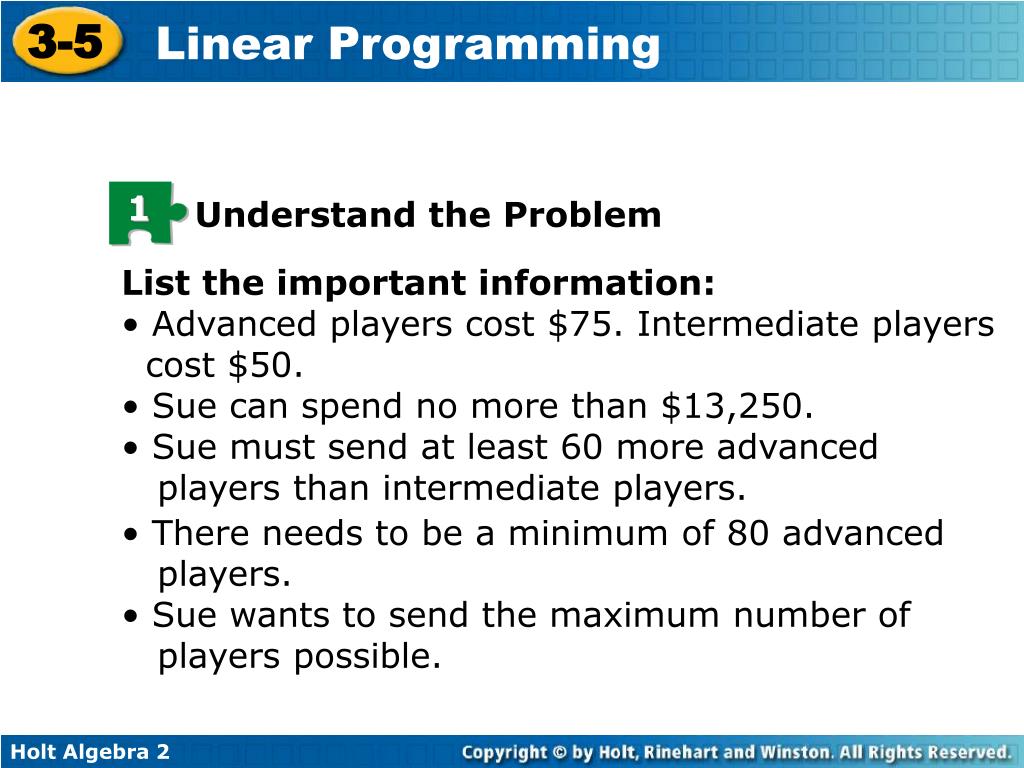 3-5 Linear Programming

1 Understand the Problem

List the important information:
• Advanced players cost \$75. Intermediate players cost \$50.
• Sue can spend no more than \$13,250.
• Sue must send at least 60 more advanced players than intermediate players.
• There needs to be a minimum of 80 advanced players.
• Sue wants to send the maximum number of players possible.

Holt Algebra 2

Copyright © by Holt, Rinehart and Winston. All Rights Reserved.